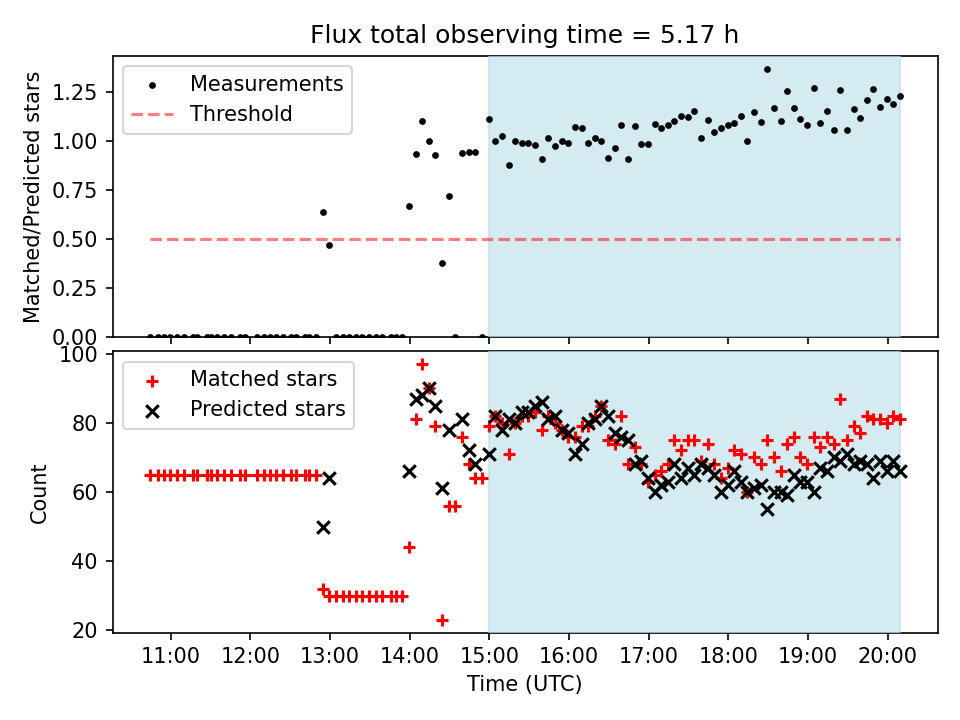 Flux total observing time = 5.17 h

Measurements
Threshold

Matched/Predicted stars

1.25
1.00
0.75
0.50
0.25
0.00

Matched stars
Predicted stars

Count

100
80
60
40
20

11:00
12:00
13:00
14:00
15:00
16:00
17:00
18:00
19:00
20:00

Time (UTC)